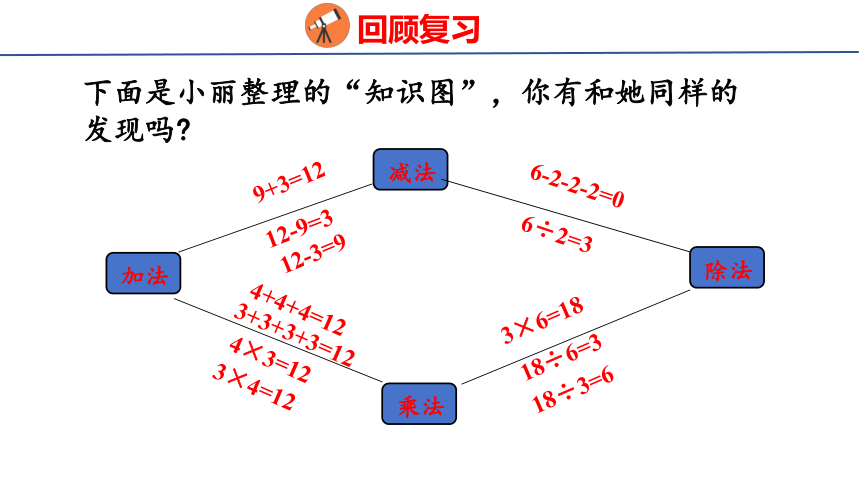 回顾复习

下面是小丽整理的“知识图”，你有和她同样的发现吗？

减法

加法

除法

乘法

$9+3=12$

$12-9=3$

$12-3=9$

$6-2-2-2=0$

$6\div2=3$

$4+4+4=12$

$3+3+3+3=12$

$4\times3=12$

$3\times4=12$

$3\times6=18$

$18\div6=3$

$18\div3=6$